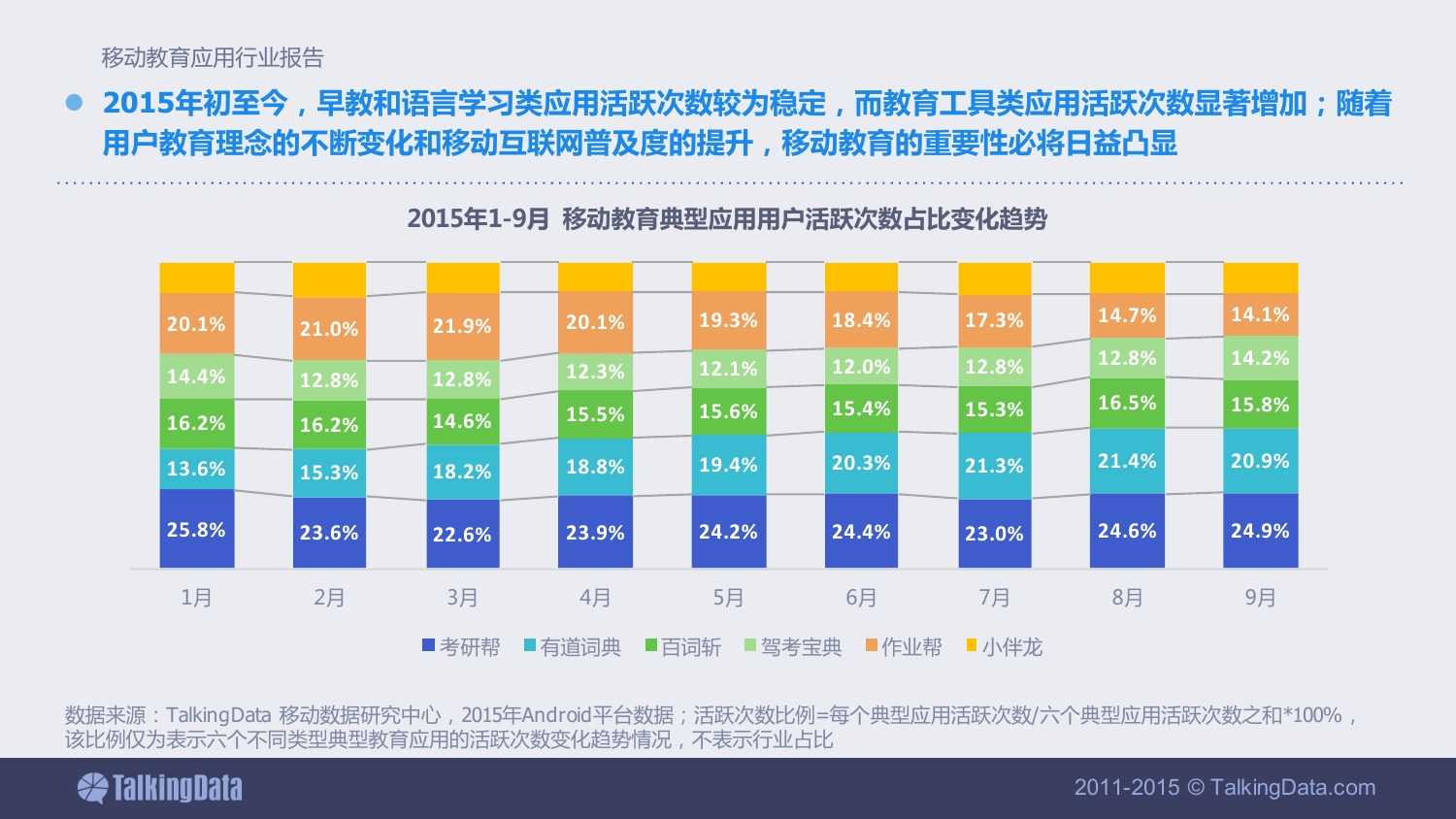 移动教育应用行业报告

2015年初至今，早教和语言学习类应用活跃次数较为稳定，而教育工具类应用活跃次数显著增加；随着用户教育理念的不断变化和移动互联网普及度的提升，移动教育的重要性必将日益凸显

2015年1-9月 移动教育典型应用用户活跃次数占比变化趋势

| | 1月 | 2月 | 3月 | 4月 | 5月 | 6月 | 7月 | 8月 | 9月 |
|---|---|---|---|---|---|---|---|---|---|
| 作业帮 | 20.1% | 21.0% | 21.9% | 20.1% | 19.3% | 18.4% | 17.3% | 14.7% | 14.1% |
| 驾考宝典 | 14.4% | 12.8% | 12.8% | 12.3% | 12.1% | 12.0% | 12.8% | 12.8% | 14.2% |
| 百词斩 | 16.2% | 16.2% | 14.6% | 15.5% | 15.6% | 15.4% | 15.3% | 16.5% | 15.8% |
| 有道词典 | 13.6% | 15.3% | 18.2% | 18.8% | 19.4% | 20.3% | 21.3% | 21.4% | 20.9% |
| 考研帮 | 25.8% | 23.6% | 22.6% | 23.9% | 24.2% | 24.4% | 23.0% | 24.6% | 24.9% |

考研帮 有道词典 百词斩 驾考宝典 作业帮 小伴龙

数据来源：TalkingData 移动数据研究中心，2015年Android平台数据；活跃次数比例=每个典型应用活跃次数/六个典型应用活跃次数之和*100%，该比例仅为表示六个不同类型典型教育应用的活跃次数变化趋势情况，不表示行业占比

TalkingData

2011-2015 © TalkingData.com